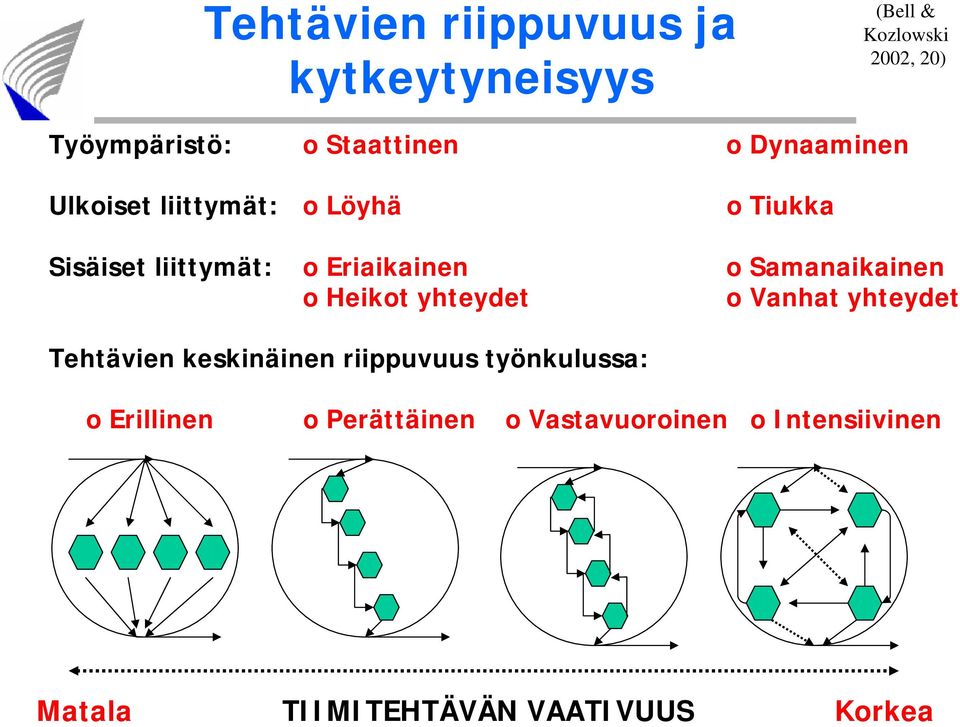 Tehtävien riippuvuus ja kytkeytyneisyys

(Bell & Kozlowski 2002, 20)

Työympäristö: o Staattinen o Dynaaminen

Ulkoiset liittymät: o Löyhä o Tiukka

Sisäiset liittymät: o Eriaikainen o Samanaikainen
o Heikot yhteydet o Vanhat yhteydet

Tehtävien keskinäinen riippuvuus työnkulussa:

o Erillinen o Perättäinen o Vastavuoroinen o Intensiivinen

Matala TIIMITEHTÄVÄN VAATIVUUS Korkea